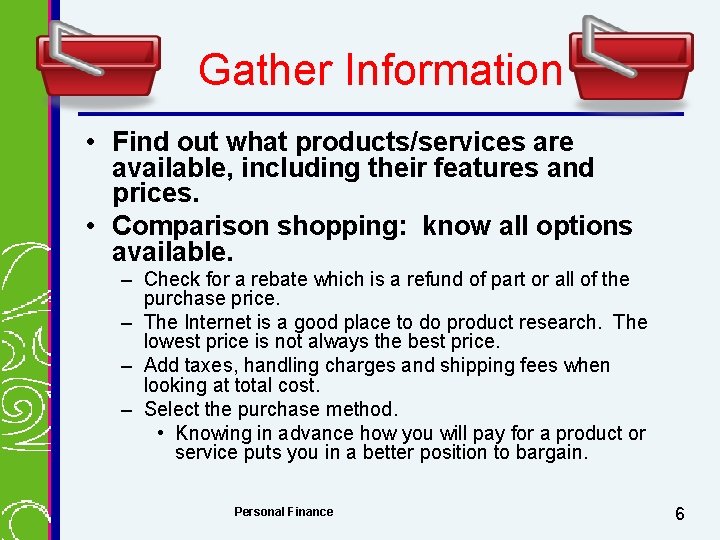 Gather Information

• Find out what products/services are available, including their features and prices.
• Comparison shopping: know all options available.
– Check for a rebate which is a refund of part or all of the purchase price.
– The Internet is a good place to do product research. The lowest price is not always the best price.
– Add taxes, handling charges and shipping fees when looking at total cost.
– Select the purchase method.
• Knowing in advance how you will pay for a product or service puts you in a better position to bargain.

Personal Finance

6